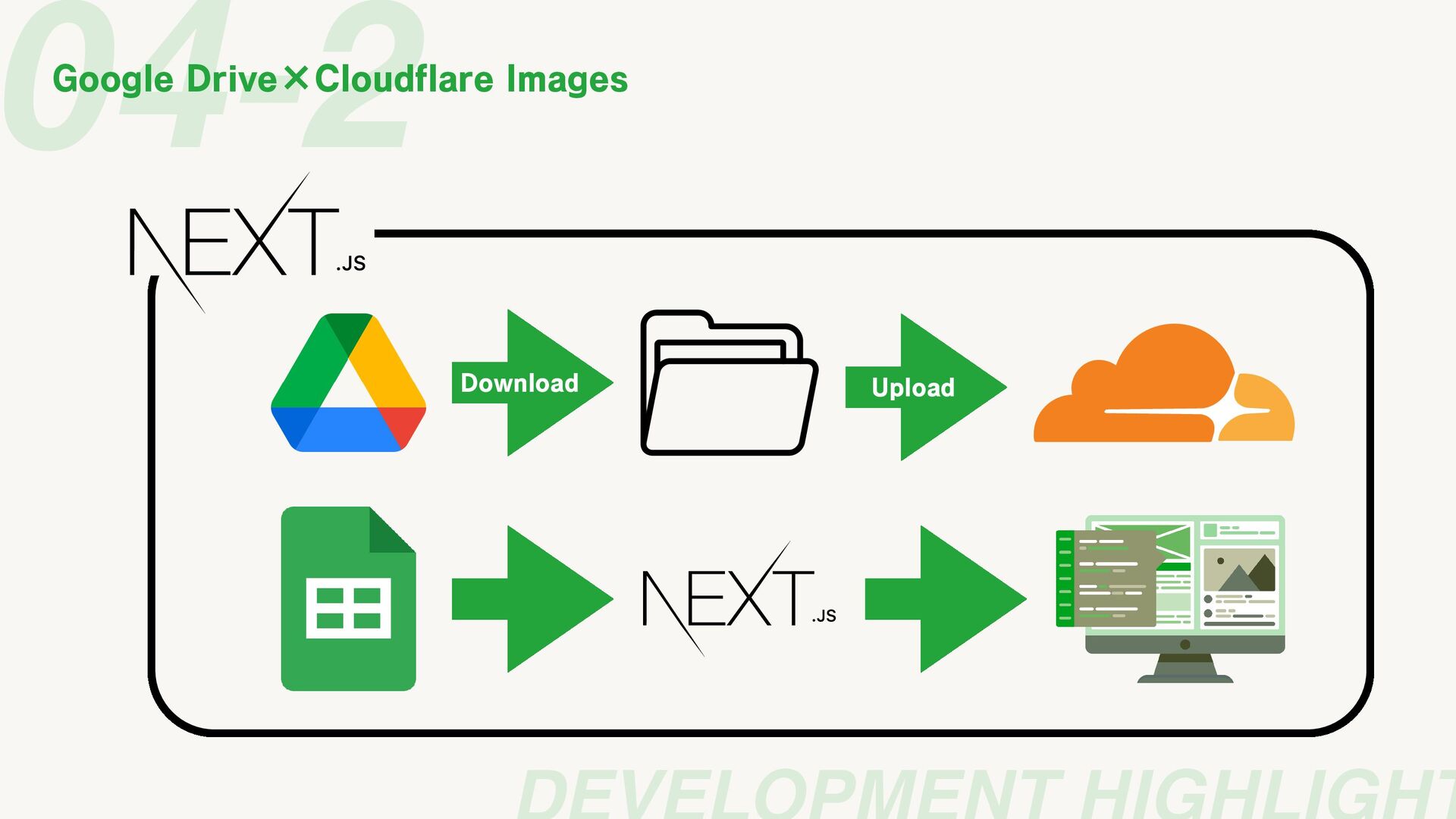 04-2

Google Drive×Cloudflare Images

NEXT.JS

Download

Upload

NEXT.JS

DEVELOPMENT HIGHLIGHT